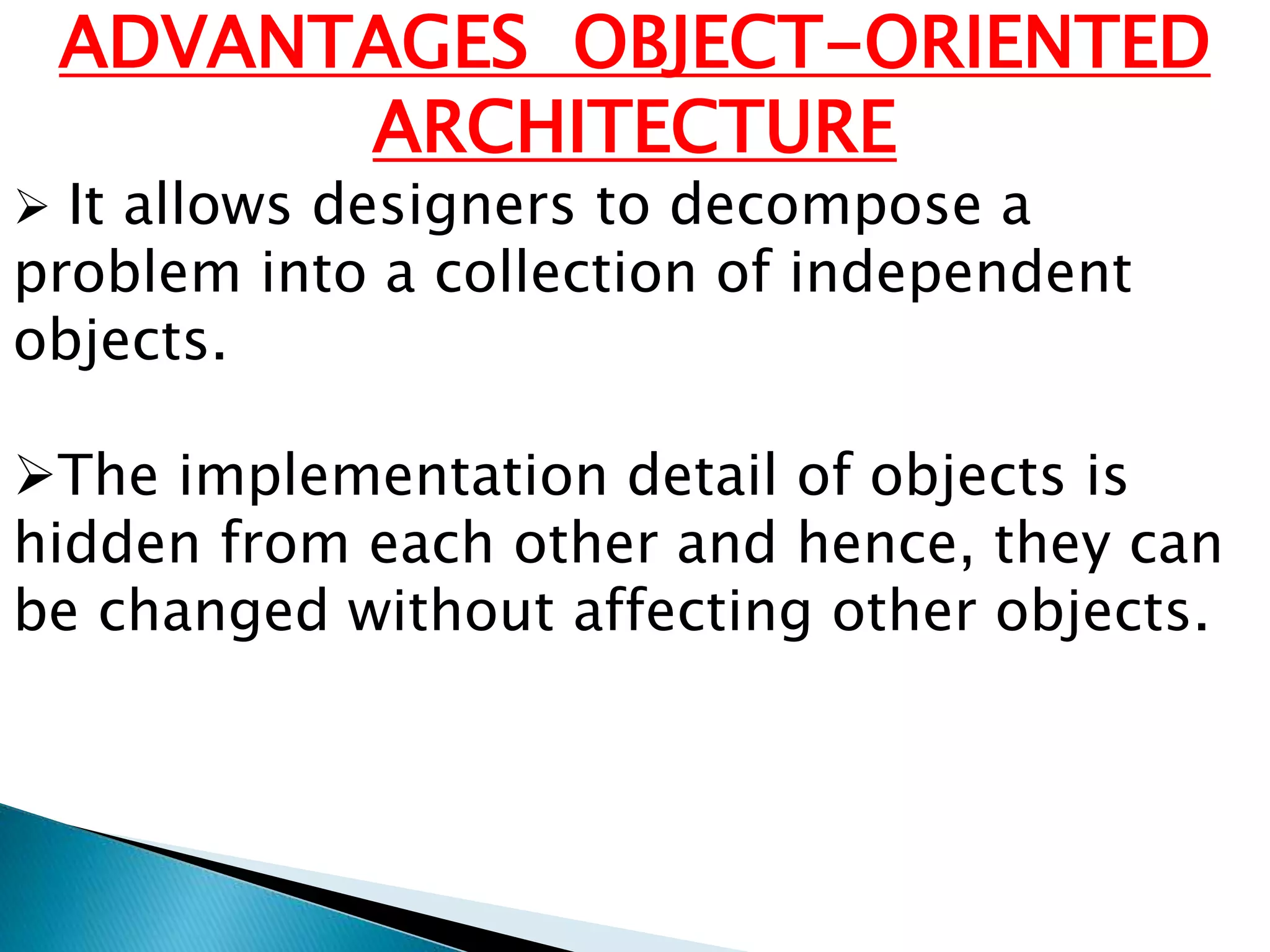 ADVANTAGES OBJECT-ORIENTED ARCHITECTURE

➢ It allows designers to decompose a problem into a collection of independent objects.

➢The implementation detail of objects is hidden from each other and hence, they can be changed without affecting other objects.